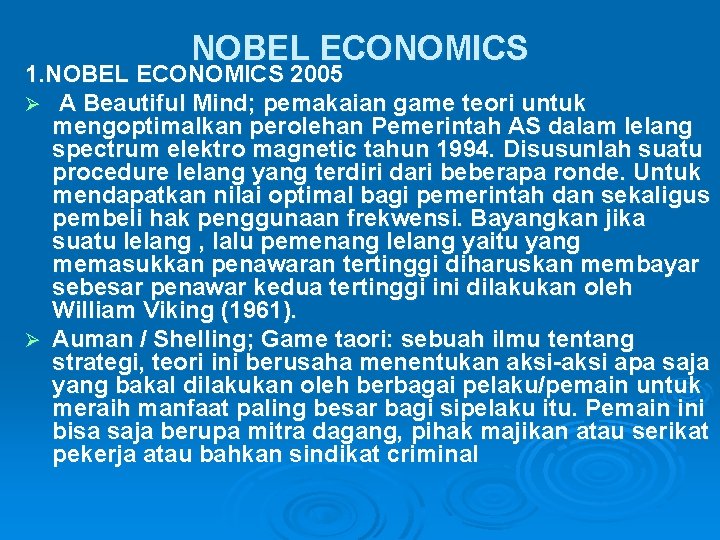 NOBEL ECONOMICS

1.NOBEL ECONOMICS 2005

➢ A Beautiful Mind; pemakaian game teori untuk mengoptimalkan perolehan Pemerintah AS dalam lelang spectrum elektro magnetic tahun 1994. Disusunlah suatu procedure lelang yang terdiri dari beberapa ronde. Untuk mendapatkan nilai optimal bagi pemerintah dan sekaligus pembeli hak penggunaan frekwensi. Bayangkan jika suatu lelang , lalu pemenang lelang yaitu yang memasukkan penawaran tertinggi diharuskan membayar sebesar penawar kedua tertinggi ini dilakukan oleh William Viking (1961).

➢ Auman / Shelling; Game taori: sebuah ilmu tentang strategi, teori ini berusaha menentukan aksi-aksi apa saja yang bakal dilakukan oleh berbagai pelaku/pemain untuk meraih manfaat paling besar bagi sipelaku itu. Pemain ini bisa saja berupa mitra dagang, pihak majikan atau serikat pekerja atau bahkan sindikat criminal